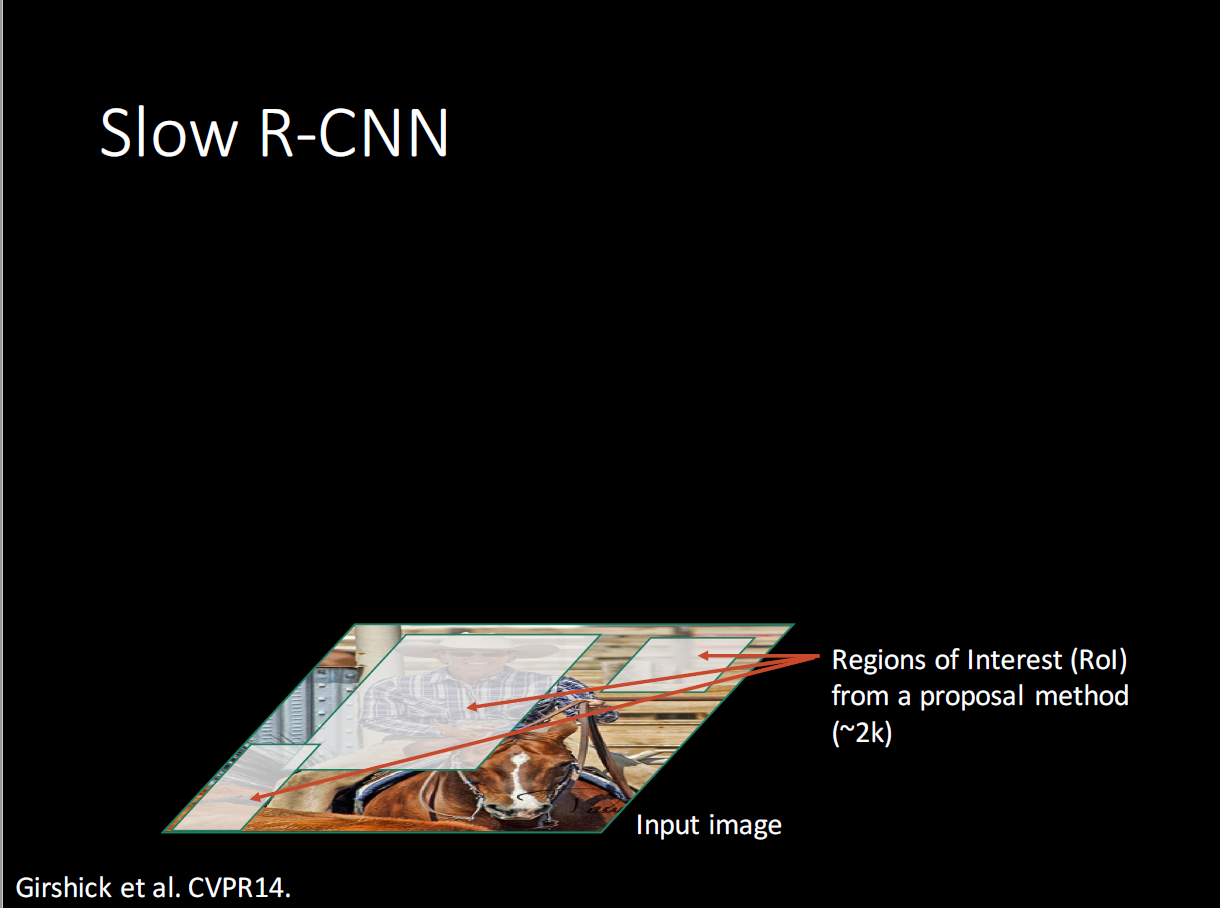 Slow R-CNN

Regions of Interest (RoI) from a proposal method (~2k)

Input image

Girshick et al. CVPR14.